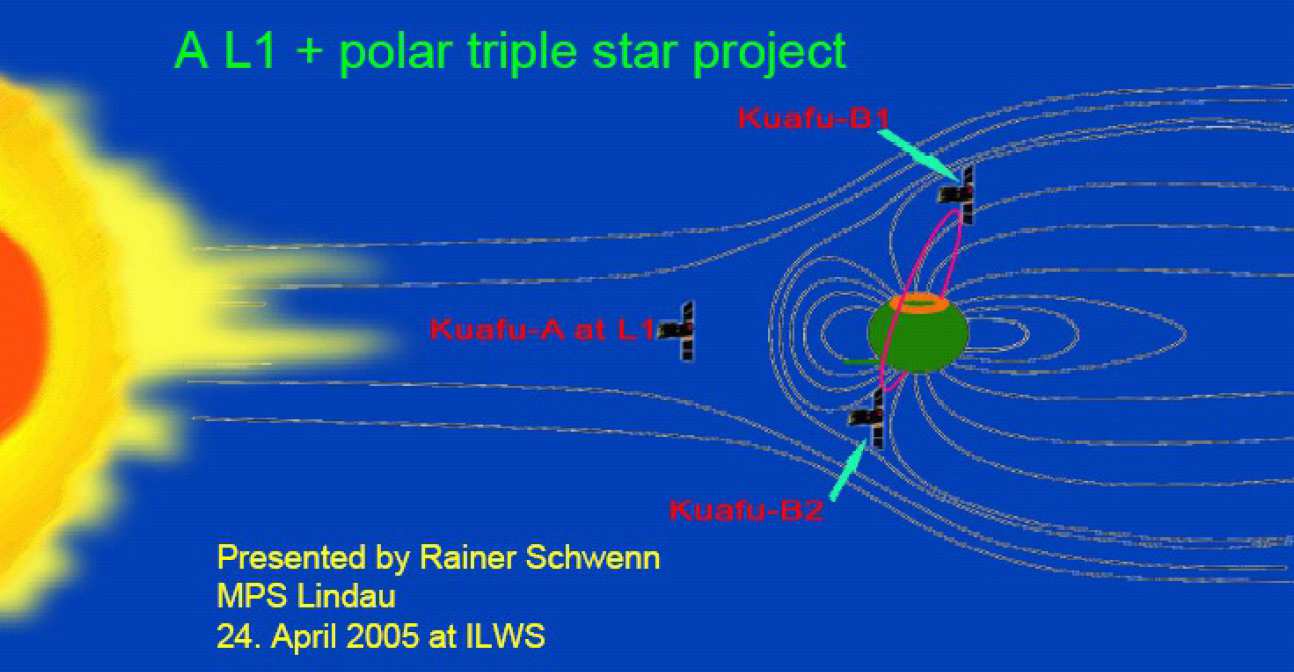 A L1 + polar triple star project

Kuafu-B1

Kuafu-A at L1

Kuafu-B2

Presented by Rainer Schwenn
MPS Lindau
24. April 2005 at ILWS